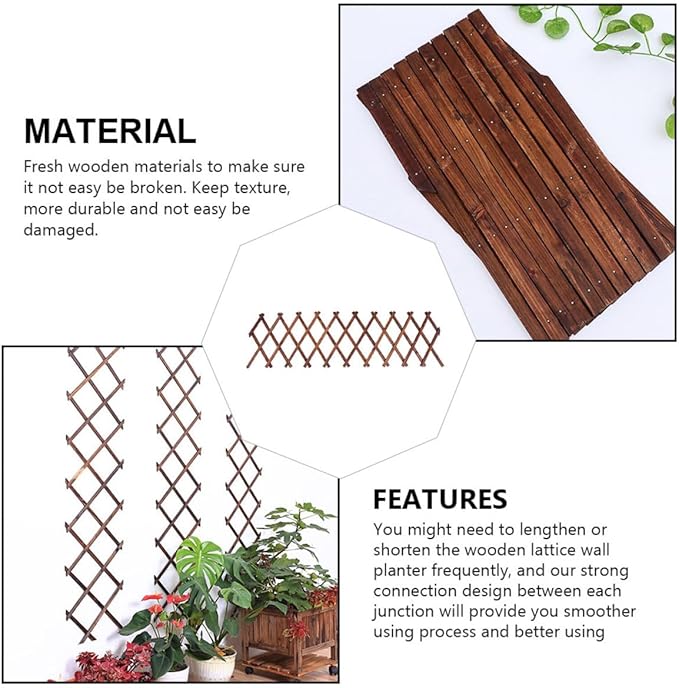 MATERIAL

Fresh wooden materials to make sure it not easy be broken. Keep texture, more durable and not easy be damaged.

FEATURES

You might need to lengthen or shorten the wooden lattice wall planter frequently, and our strong connection design between each junction will provide you smoother using process and better using